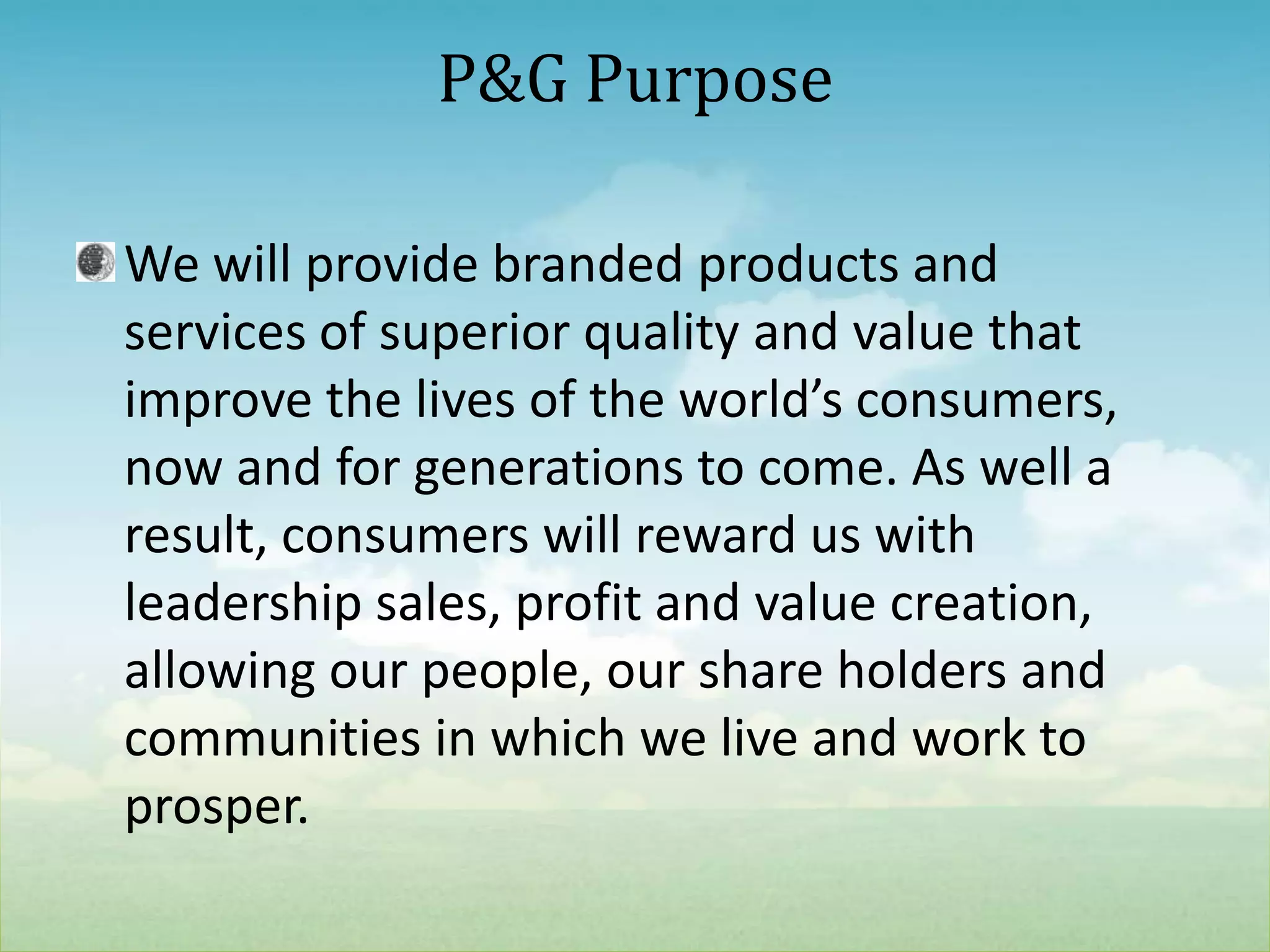 P&G Purpose

We will provide branded products and services of superior quality and value that improve the lives of the world’s consumers, now and for generations to come. As well a result, consumers will reward us with leadership sales, profit and value creation, allowing our people, our share holders and communities in which we live and work to prosper.